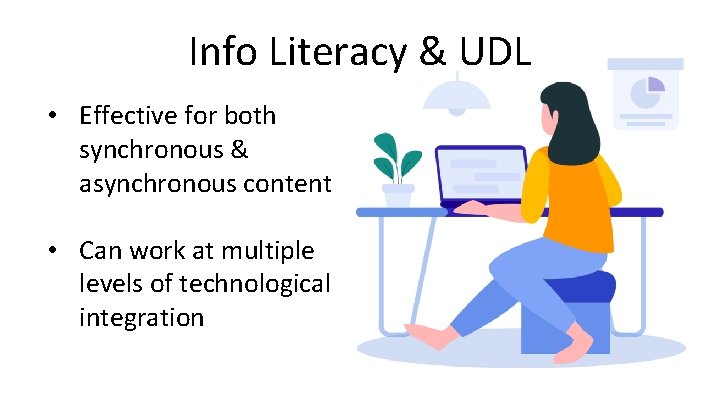 Info Literacy & UDL

• Effective for both synchronous & asynchronous content

• Can work at multiple levels of technological integration